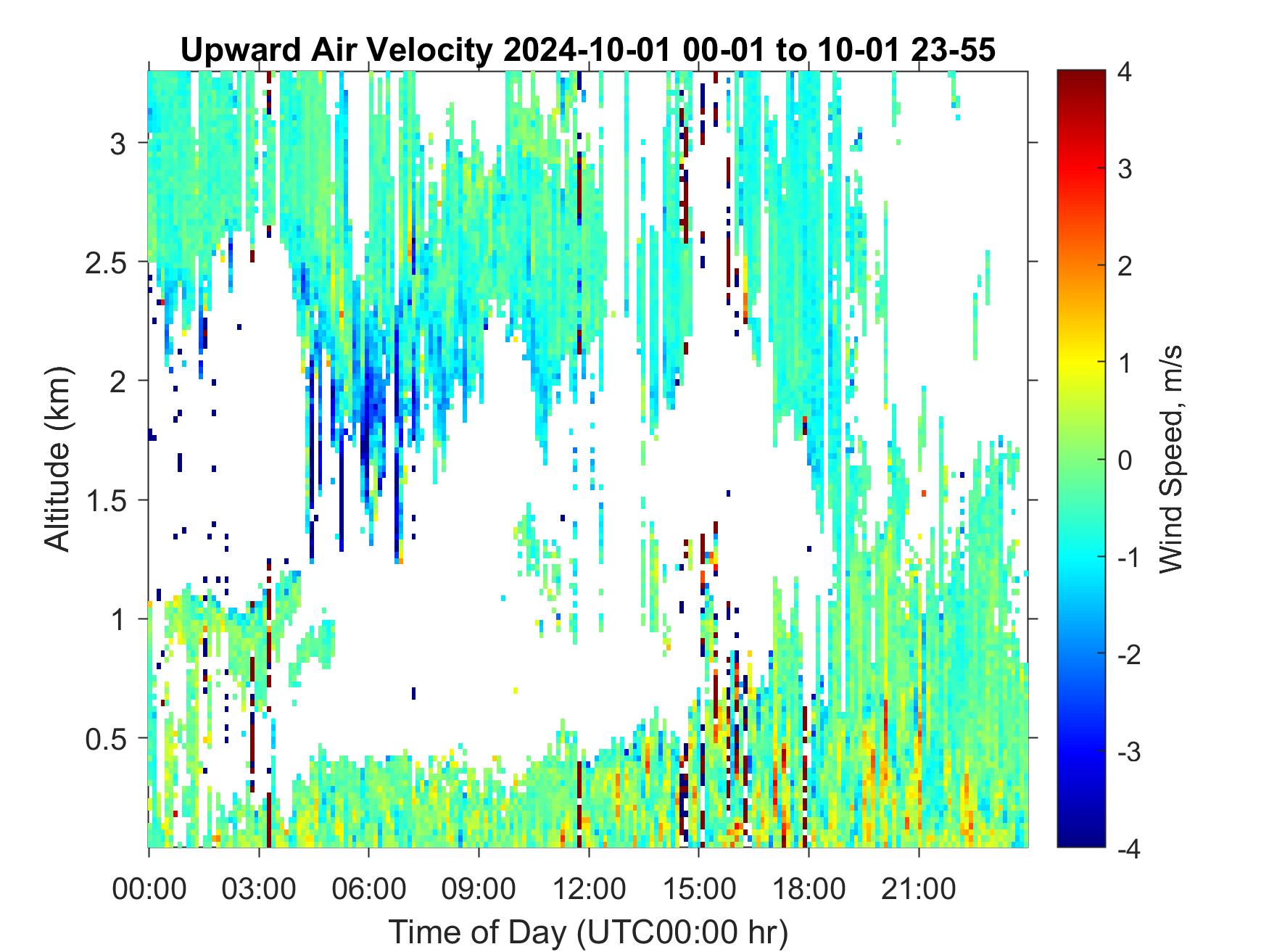 Upward Air Velocity 2024-10-01 00-01 to 10-01 23-55

Altitude (km)

3
2.5
2
1.5
1
0.5

00:00 03:00 06:00 09:00 12:00 15:00 18:00 21:00

Time of Day (UTC00:00 hr)

4
3
2
1
0
-1
-2
-3
-4

Wind Speed, m/s